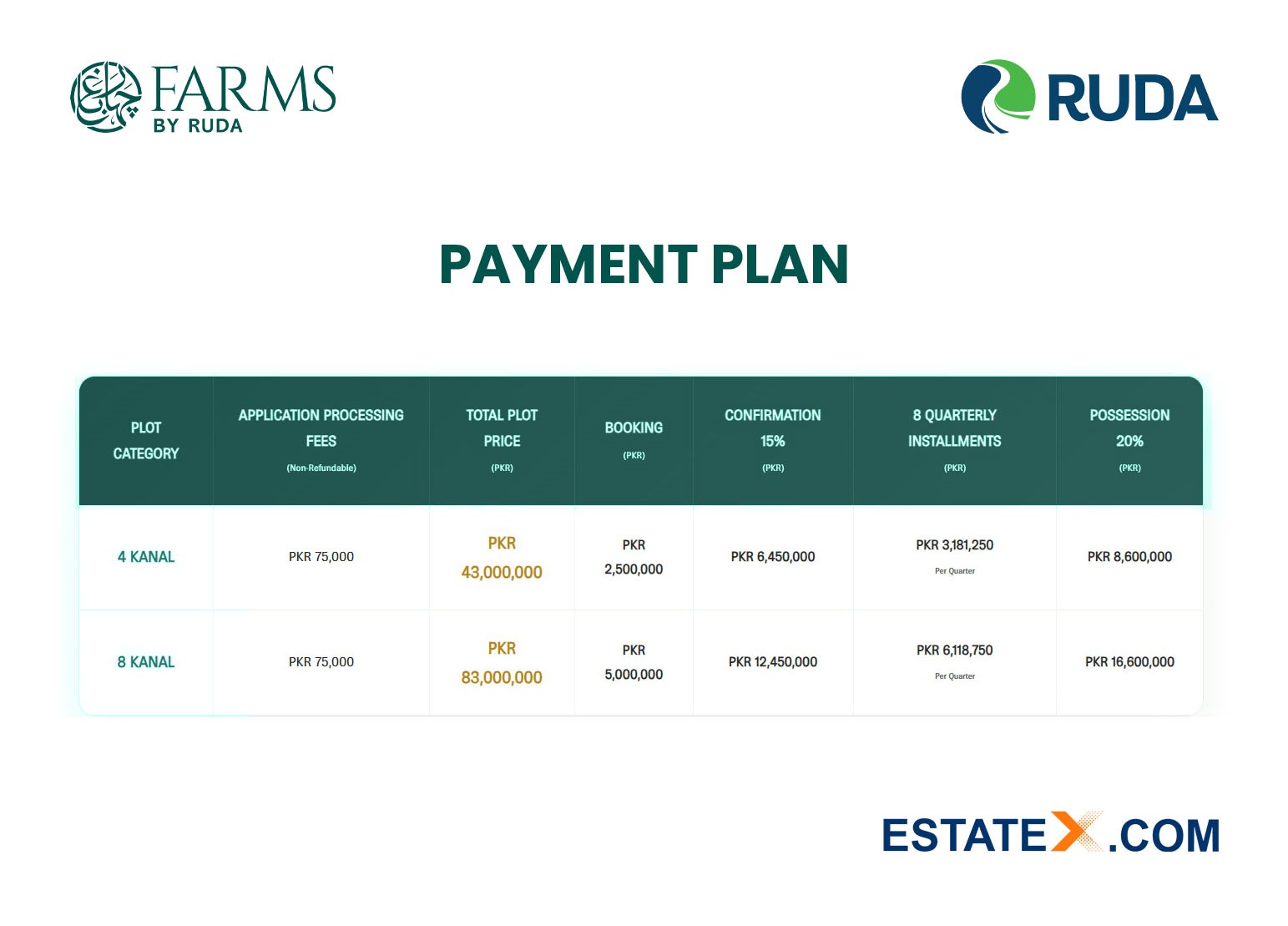 چہار باغ FARMS BY RUDA

RUDA

PAYMENT PLAN

| PLOT CATEGORY | APPLICATION PROCESSING FEES (Non-Refundable) | TOTAL PLOT PRICE (PKR) | BOOKING (PKR) | CONFIRMATION 15% (PKR) | 8 QUARTERLY INSTALLMENTS (PKR) | POSSESSION 20% (PKR) |
|---|---|---|---|---|---|---|
| 4 KANAL | PKR 75,000 | PKR 43,000,000 | PKR 2,500,000 | PKR 6,450,000 | PKR 3,181,250 Per Quarter | PKR 8,600,000 |
| 8 KANAL | PKR 75,000 | PKR 83,000,000 | PKR 5,000,000 | PKR 12,450,000 | PKR 6,118,750 Per Quarter | PKR 16,600,000 |

ESTATEX.COM